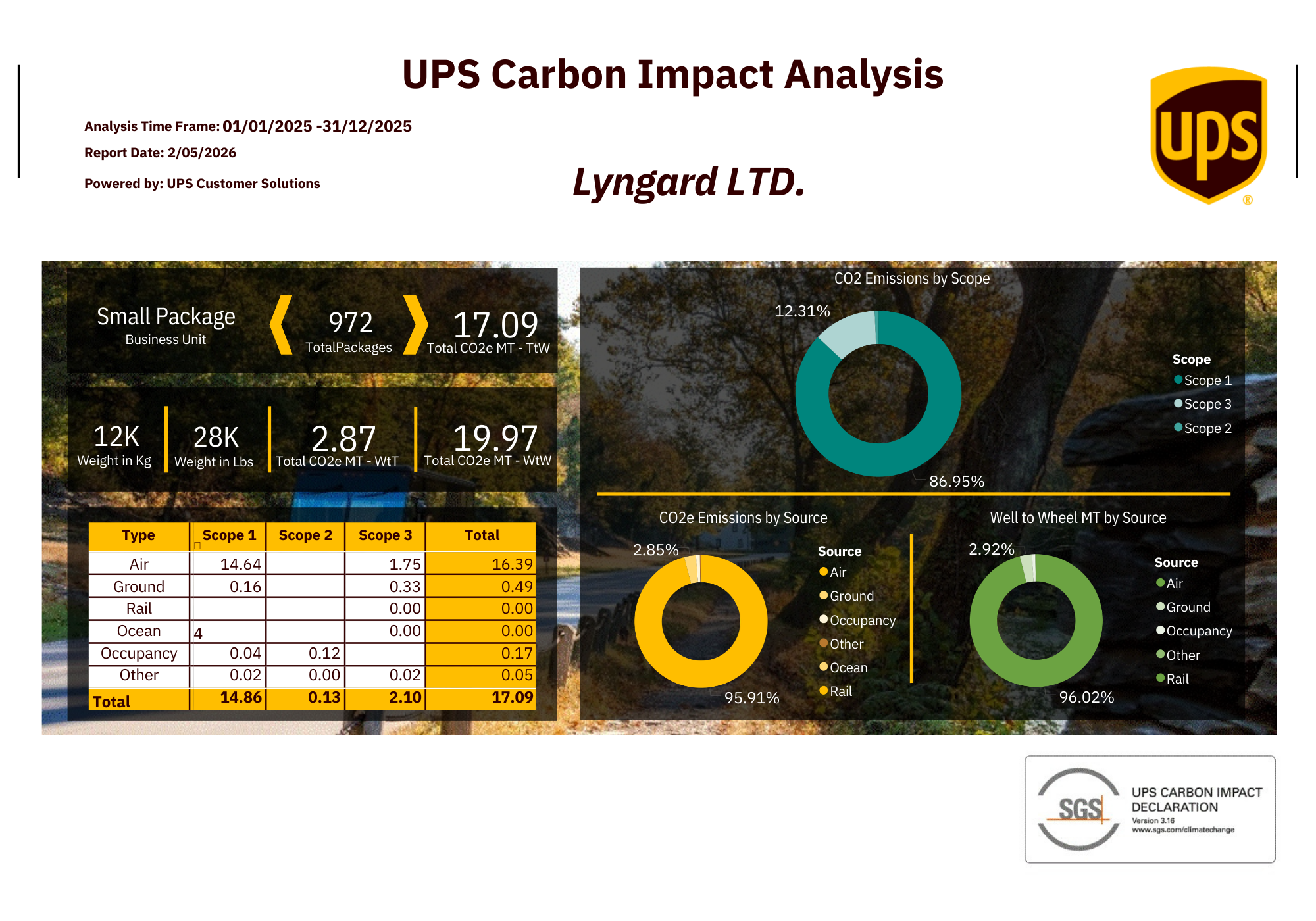 UPS Carbon Impact Analysis

Analysis Time Frame: 01/01/2025 -31/12/2025

Report Date: 2/05/2026

Powered by: UPS Customer Solutions

Lyngard LTD.

ups
®

Small Package
Business Unit

972
TotalPackages

17.09
Total CO2e MT - TtW

12K
Weight in Kg

28K
Weight in Lbs

2.87
Total CO2e MT - WtT

19.97
Total CO2e MT - WtW

| Type | Scope 1 | Scope 2 | Scope 3 | Total |
|---|---|---|---|---|
| Air | 14.64 | | 1.75 | 16.39 |
| Ground | 0.16 | | 0.33 | 0.49 |
| Rail | | | 0.00 | 0.00 |
| Ocean | 4 | | 0.00 | 0.00 |
| Occupancy | 0.04 | 0.12 | | 0.17 |
| Other | 0.02 | 0.00 | 0.02 | 0.05 |
| Total | 14.86 | 0.13 | 2.10 | 17.09 |

CO2 Emissions by Scope

12.31%

86.95%

Scope
Scope 1
Scope 3
Scope 2

CO2e Emissions by Source

2.85%

95.91%

Source
Air
Ground
Occupancy
Other
Ocean
Rail

Well to Wheel MT by Source

2.92%

96.02%

Source
Air
Ground
Occupancy
Other
Rail

SGS
UPS CARBON IMPACT DECLARATION
Version 3.16
www.sgs.com/climatechange